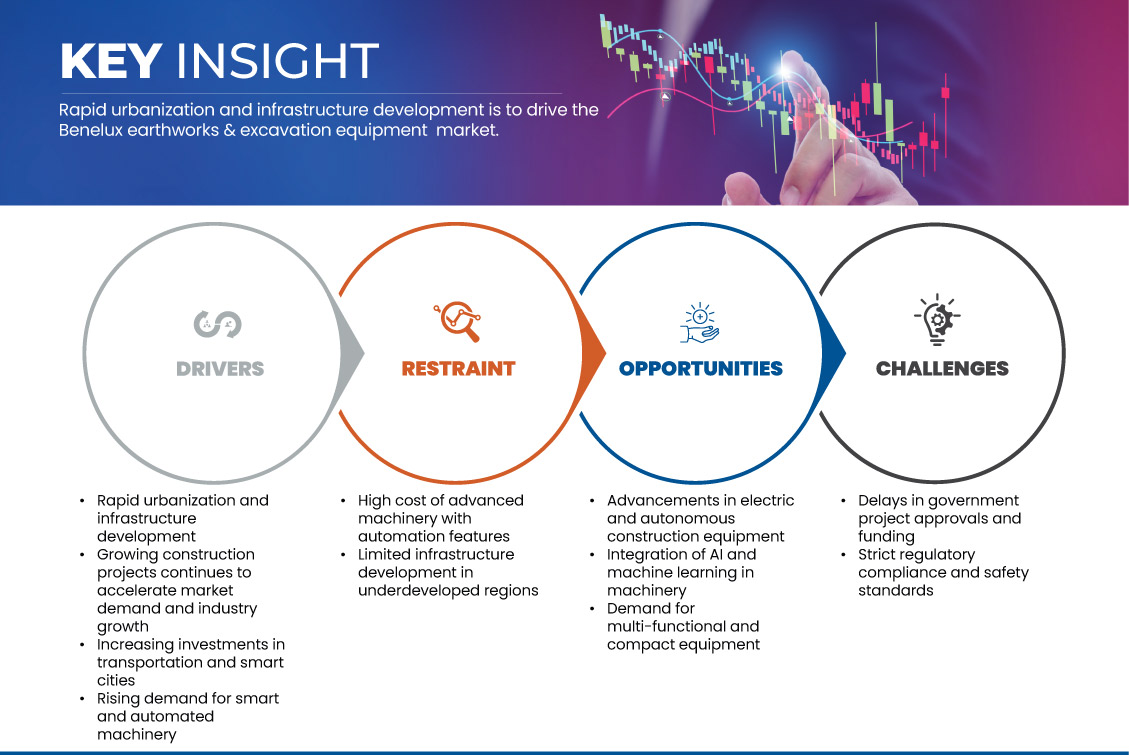 KEY INSIGHT

Rapid urbanization and infrastructure development is to drive the Benelux earthworks & excavation equipment market.

DRIVERS

RESTRAINT

OPPORTUNITIES

CHALLENGES

• Rapid urbanization and infrastructure development
• Growing construction projects continues to accelerate market demand and industry growth
• Increasing investments in transportation and smart cities
• Rising demand for smart and automated machinery

• High cost of advanced machinery with automation features
• Limited infrastructure development in underdeveloped regions

• Advancements in electric and autonomous construction equipment
• Integration of AI and machine learning in machinery
• Demand for multi-functional and compact equipment

• Delays in government project approvals and funding
• Strict regulatory compliance and safety standards